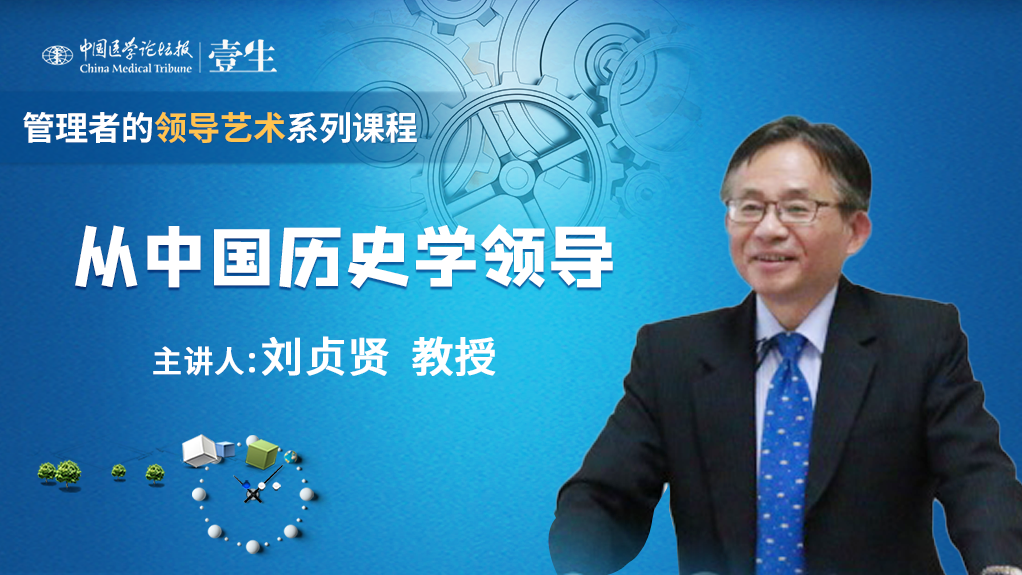 中国医学论坛报 China Medical Tribune 壹生

管理者的领导艺术系列课程

从中国历史学领导

主讲人:刘贞贤 教授